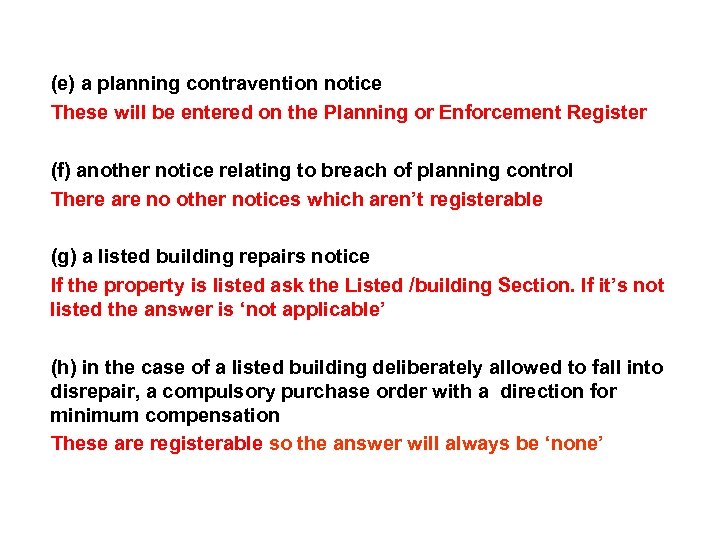 (e) a planning contravention notice
These will be entered on the Planning or Enforcement Register

(f) another notice relating to breach of planning control
There are no other notices which aren't registerable

(g) a listed building repairs notice
If the property is listed ask the Listed /building Section. If it's not listed the answer is 'not applicable'

(h) in the case of a listed building deliberately allowed to fall into disrepair, a compulsory purchase order with a direction for minimum compensation
These are registerable so the answer will always be 'none'